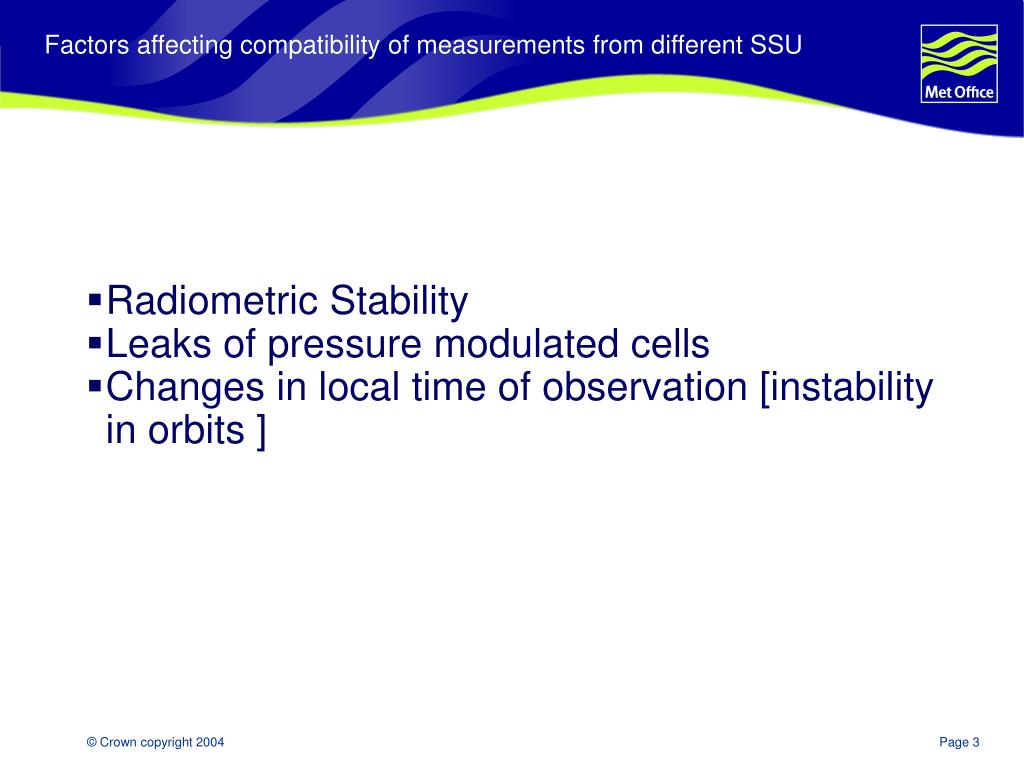 Factors affecting compatibility of measurements from different SSU

Met Office

▪Radiometric Stability
▪Leaks of pressure modulated cells
▪Changes in local time of observation [instability in orbits ]

© Crown copyright 2004

Page 3